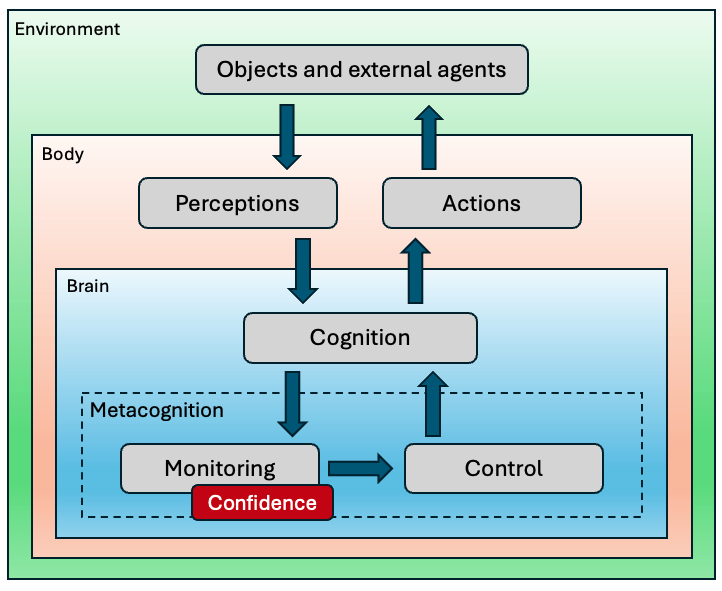 Environment

Objects and external agents

Body

Perceptions

Actions

Brain

Cognition

Metacognition

Monitoring

Confidence

Control